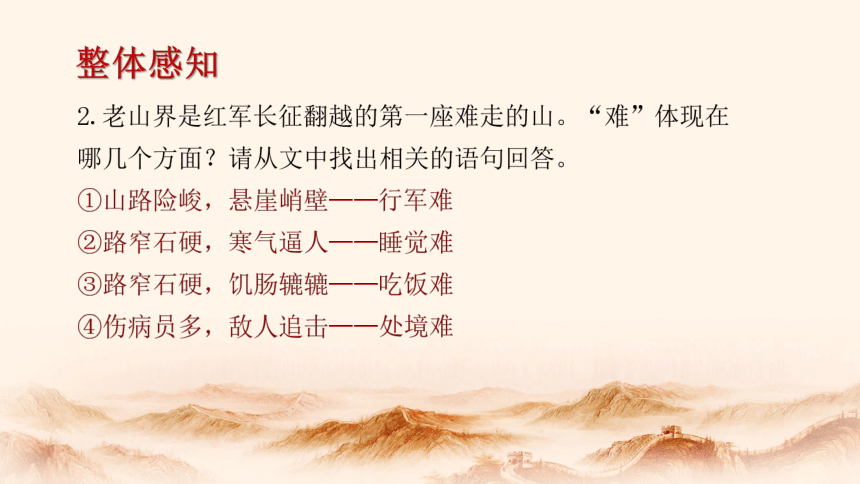 整体感知

2. 老山界是红军长征翻越的第一座难走的山。“难”体现在哪几个方面？请从文中找出相关的语句回答。

①山路险峻，悬崖峭壁——行军难

②路窄石硬，寒气逼人——睡觉难

③路窄石硬，饥肠辘辘——吃饭难

④伤病员多，敌人追击——处境难